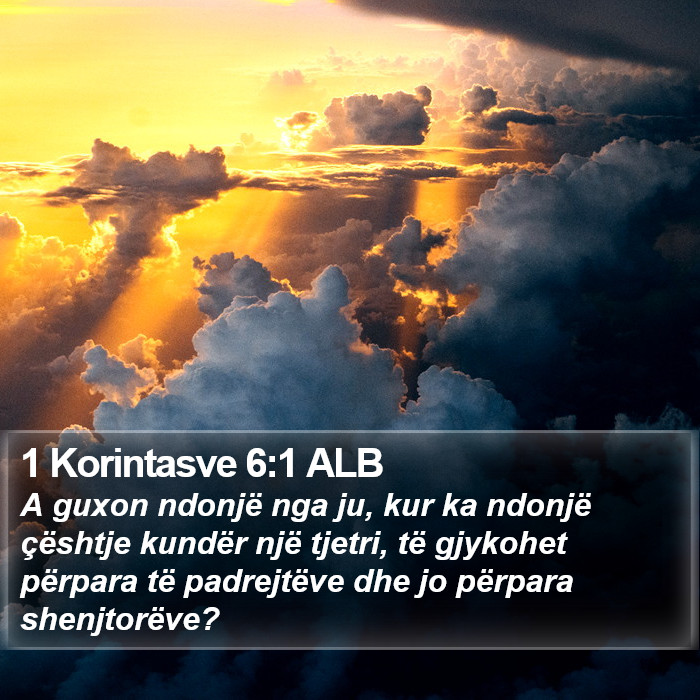 1 Korintasve 6:1 ALB

A guxon ndonjë nga ju, kur ka ndonjë çështje kundër një tjetri, të gjykohet përpara të padrejtëve dhe jo përpara shenjtorëve?